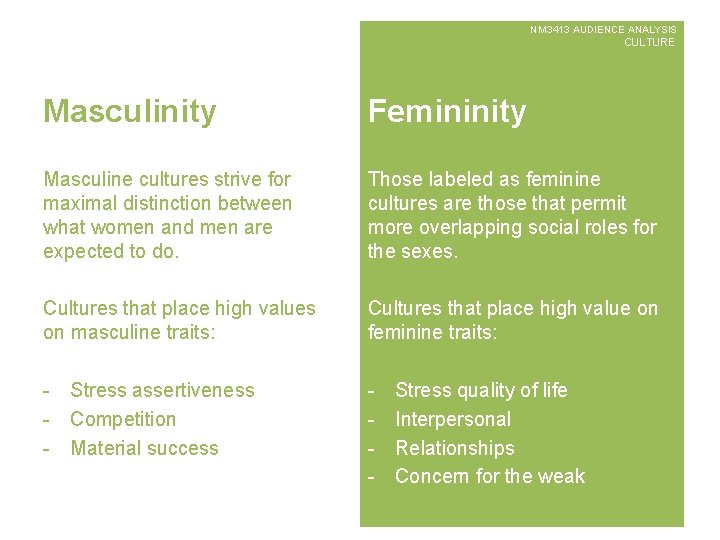 NM3413 AUDIENCE ANALYSIS
CULTURE

Masculinity

Masculine cultures strive for maximal distinction between what women and men are expected to do.

Cultures that place high values on masculine traits:

- Stress assertiveness
- Competition
- Material success

Femininity

Those labeled as feminine cultures are those that permit more overlapping social roles for the sexes.

Cultures that place high value on feminine traits:

- Stress quality of life
- Interpersonal
- Relationships
- Concern for the weak